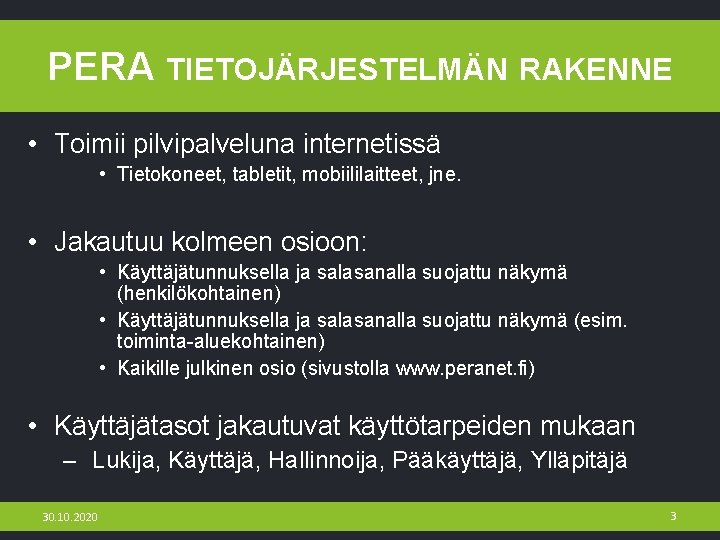 PERA TIETOJÄRJESTELMÄN RAKENNE

• Toimii pilvipalveluna internetissä
• Tietokoneet, tabletit, mobiililaitteet, jne.

• Jakautuu kolmeen osioon:
• Käyttäjätunnuksella ja salasanalla suojattu näkymä (henkilökohtainen)
• Käyttäjätunnuksella ja salasanalla suojattu näkymä (esim. toiminta-aluekohtainen)
• Kaikille julkinen osio (sivustolla www.peranet.fi)

• Käyttäjätasot jakautuvat käyttötarpeiden mukaan
– Lukija, Käyttäjä, Hallinnoija, Pääkäyttäjä, Ylläpitäjä

30.10.2020

3